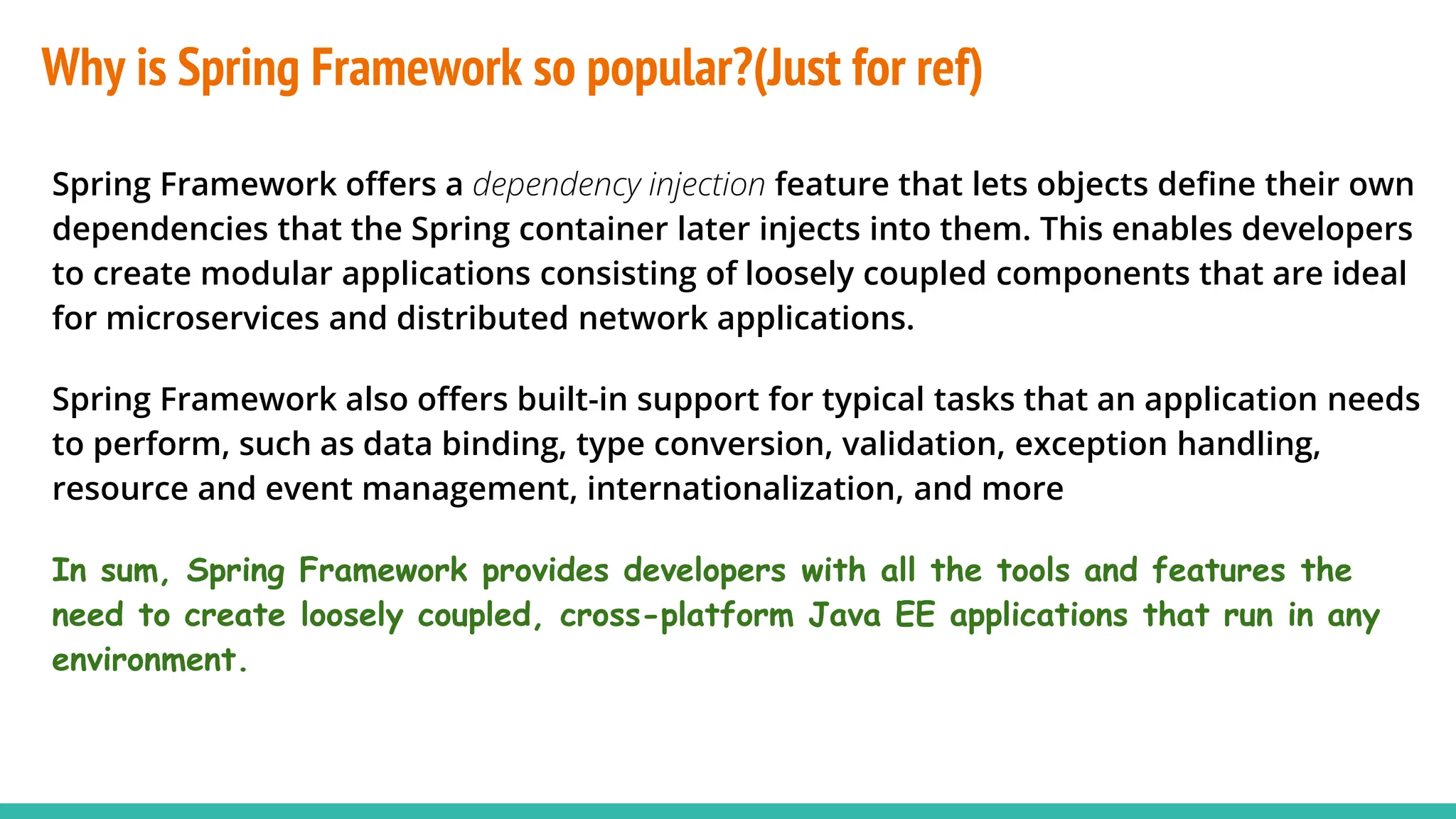 Why is Spring Framework so popular?(Just for ref)

Spring Framework offers a dependency injection feature that lets objects define their own dependencies that the Spring container later injects into them. This enables developers to create modular applications consisting of loosely coupled components that are ideal for microservices and distributed network applications.

Spring Framework also offers built-in support for typical tasks that an application needs to perform, such as data binding, type conversion, validation, exception handling, resource and event management, internationalization, and more

In sum, Spring Framework provides developers with all the tools and features the need to create loosely coupled, cross-platform Java EE applications that run in any environment.